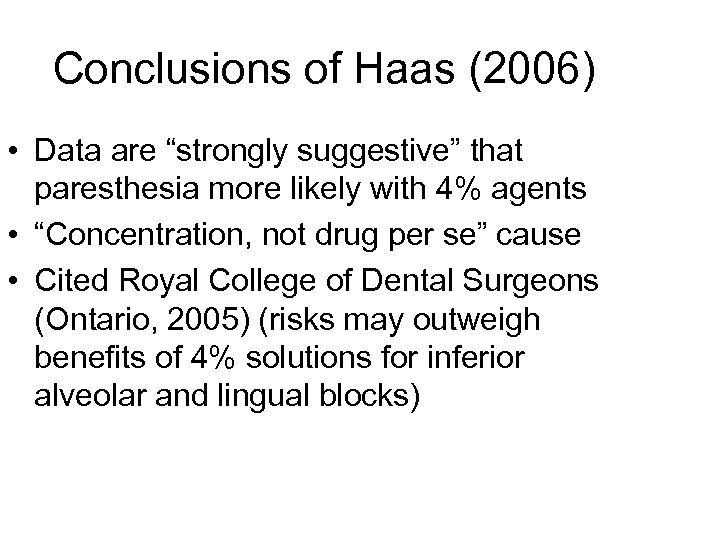 Conclusions of Haas (2006)

• Data are “strongly suggestive” that paresthesia more likely with 4% agents
• “Concentration, not drug per se” cause
• Cited Royal College of Dental Surgeons (Ontario, 2005) (risks may outweigh benefits of 4% solutions for inferior alveolar and lingual blocks)